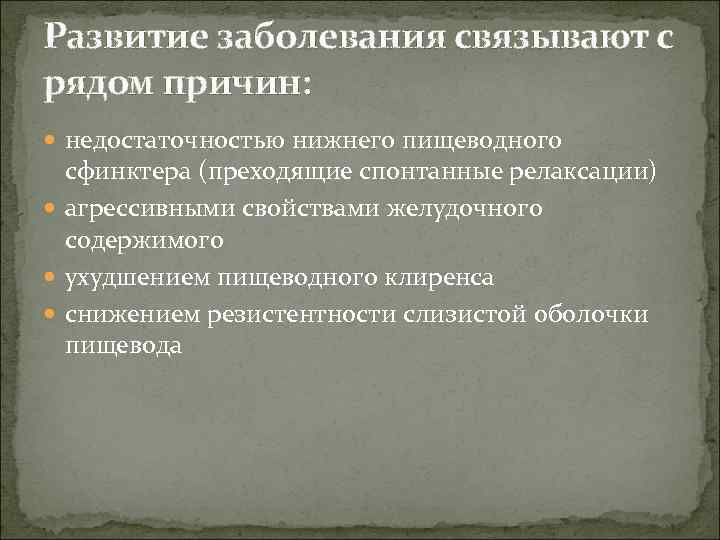 Развитие заболевания связывают с рядом причин:

- недостаточностью нижнего пищеводного сфинктера (преходящие спонтанные релаксации)
- агрессивными свойствами желудочного содержимого
- ухудшением пищеводного клиренса
- снижением резистентности слизистой оболочки пищевода